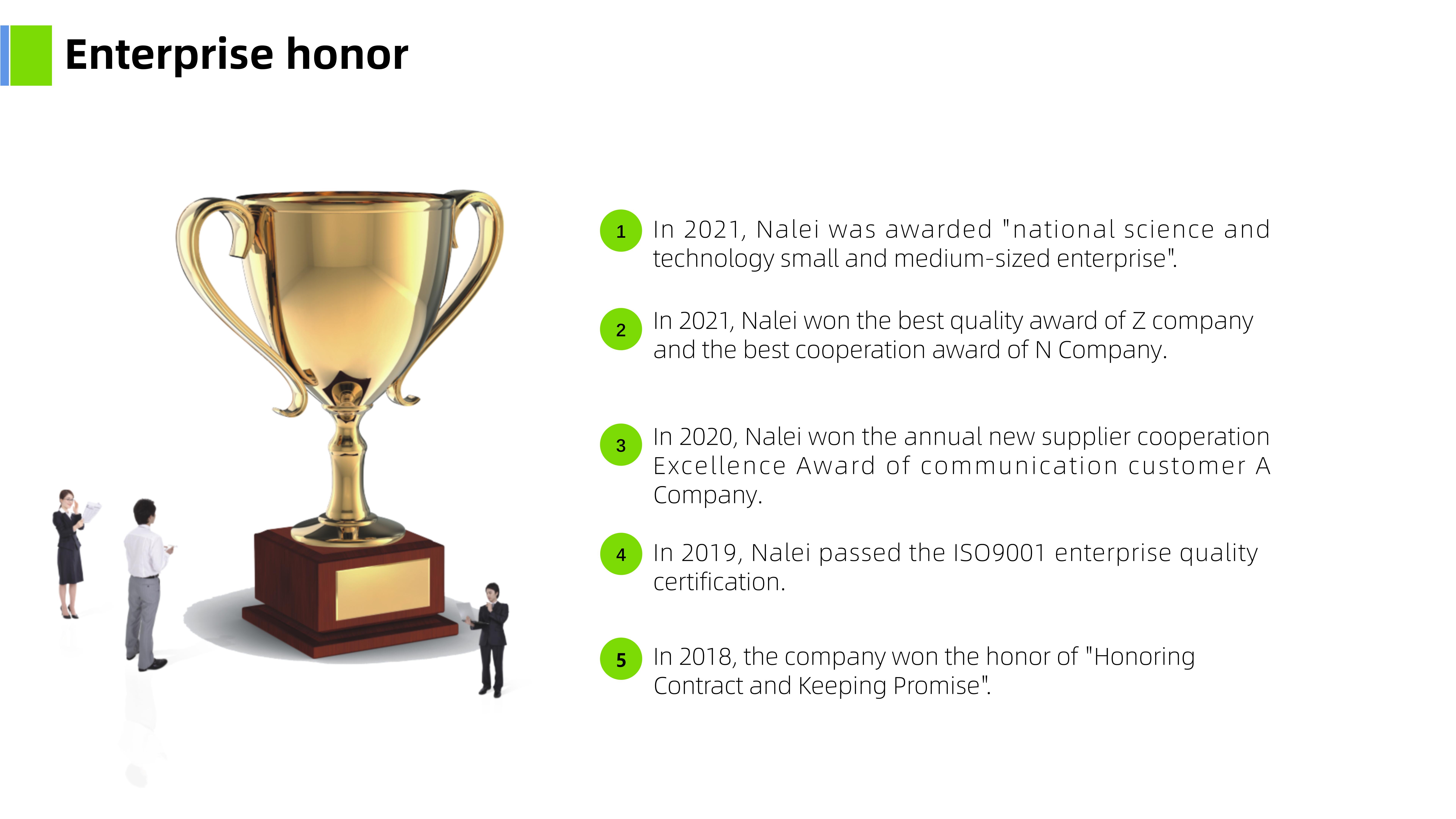 Enterprise honor

1 In 2021, Nalei was awarded "national science and technology small and medium-sized enterprise".

2 In 2021, Nalei won the best quality award of Z company and the best cooperation award of N Company.

3 In 2020, Nalei won the annual new supplier cooperation Excellence Award of communication customer A Company.

4 In 2019, Nalei passed the ISO9001 enterprise quality certification.

5 In 2018, the company won the honor of "Honoring Contract and Keeping Promise".